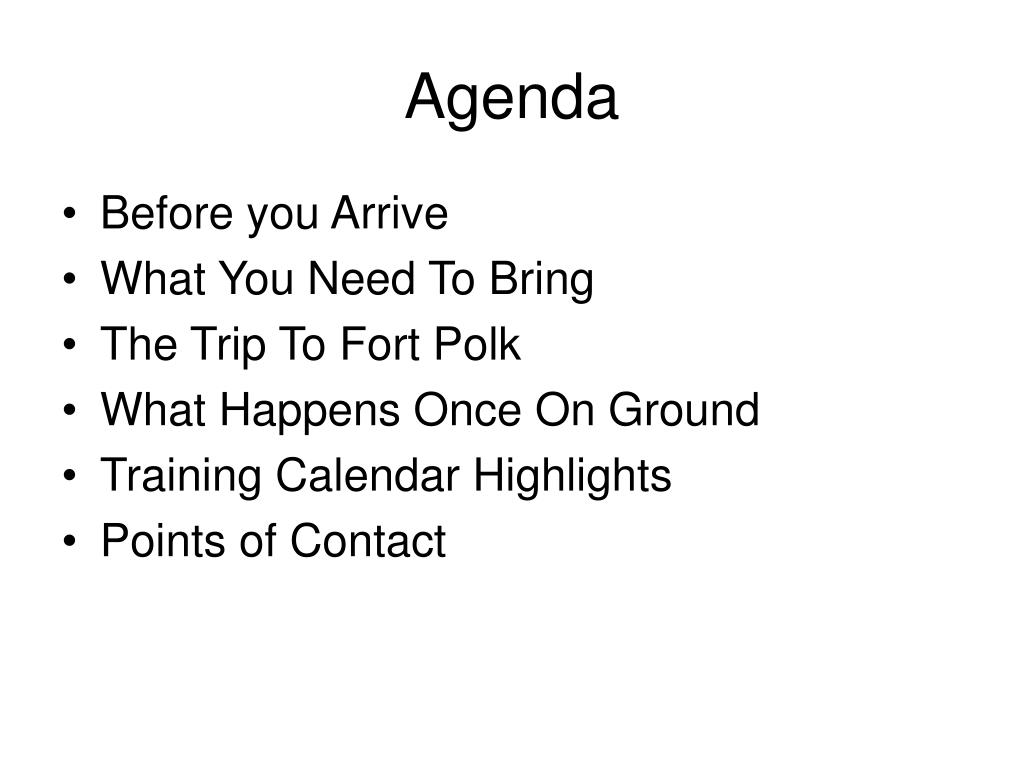 Agenda

• Before you Arrive
• What You Need To Bring
• The Trip To Fort Polk
• What Happens Once On Ground
• Training Calendar Highlights
• Points of Contact